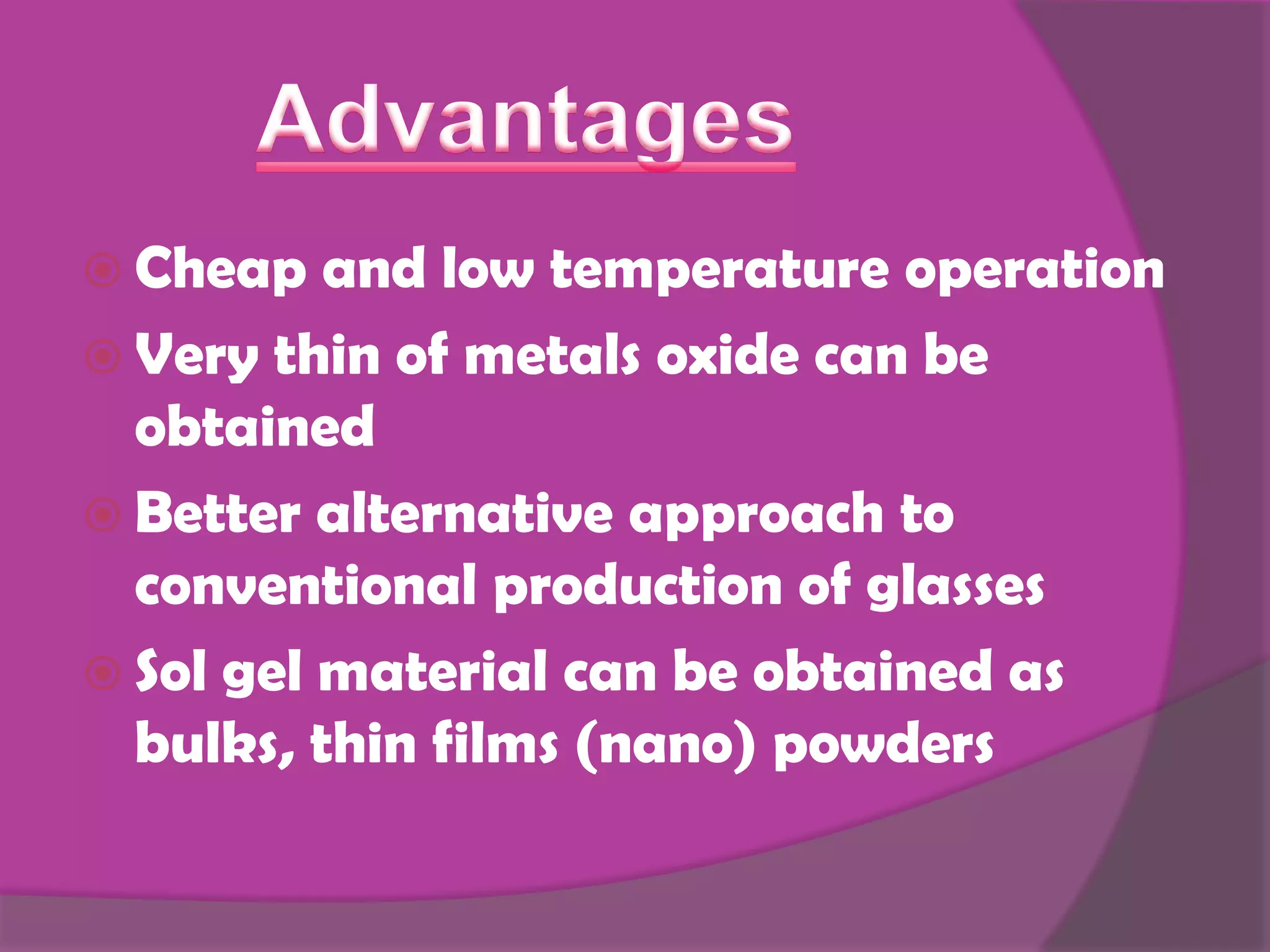 Advantages

Cheap and low temperature operation

Very thin of metals oxide can be obtained

Better alternative approach to conventional production of glasses

Sol gel material can be obtained as bulks, thin films (nano) powders